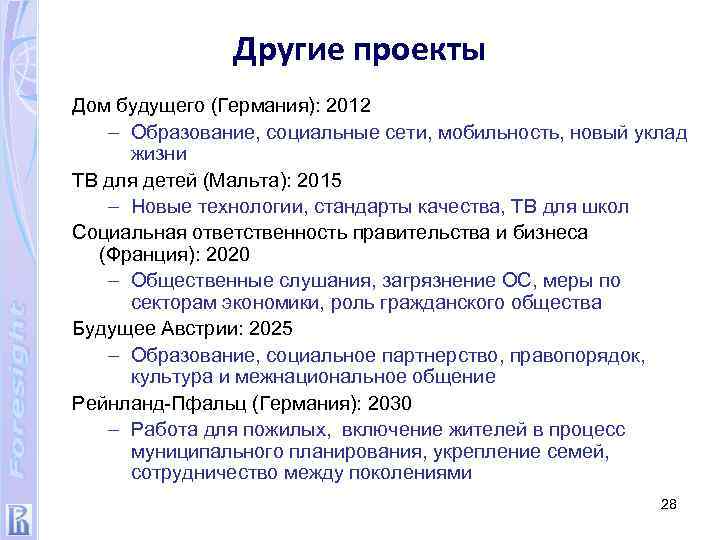 Foresight

Другие проекты

Дом будущего (Германия): 2012

– Образование, социальные сети, мобильность, новый уклад жизни

ТВ для детей (Мальта): 2015

– Новые технологии, стандарты качества, ТВ для школ

Социальная ответственность правительства и бизнеса (Франция): 2020

– Общественные слушания, загрязнение ОС, меры по секторам экономики, роль гражданского общества

Будущее Австрии: 2025

– Образование, социальное партнерство, правопорядок, культура и межнациональное общение

Рейнланд-Пфальц (Германия): 2030

– Работа для пожилых, включение жителей в процесс муниципального планирования, укрепление семей, сотрудничество между поколениями

28